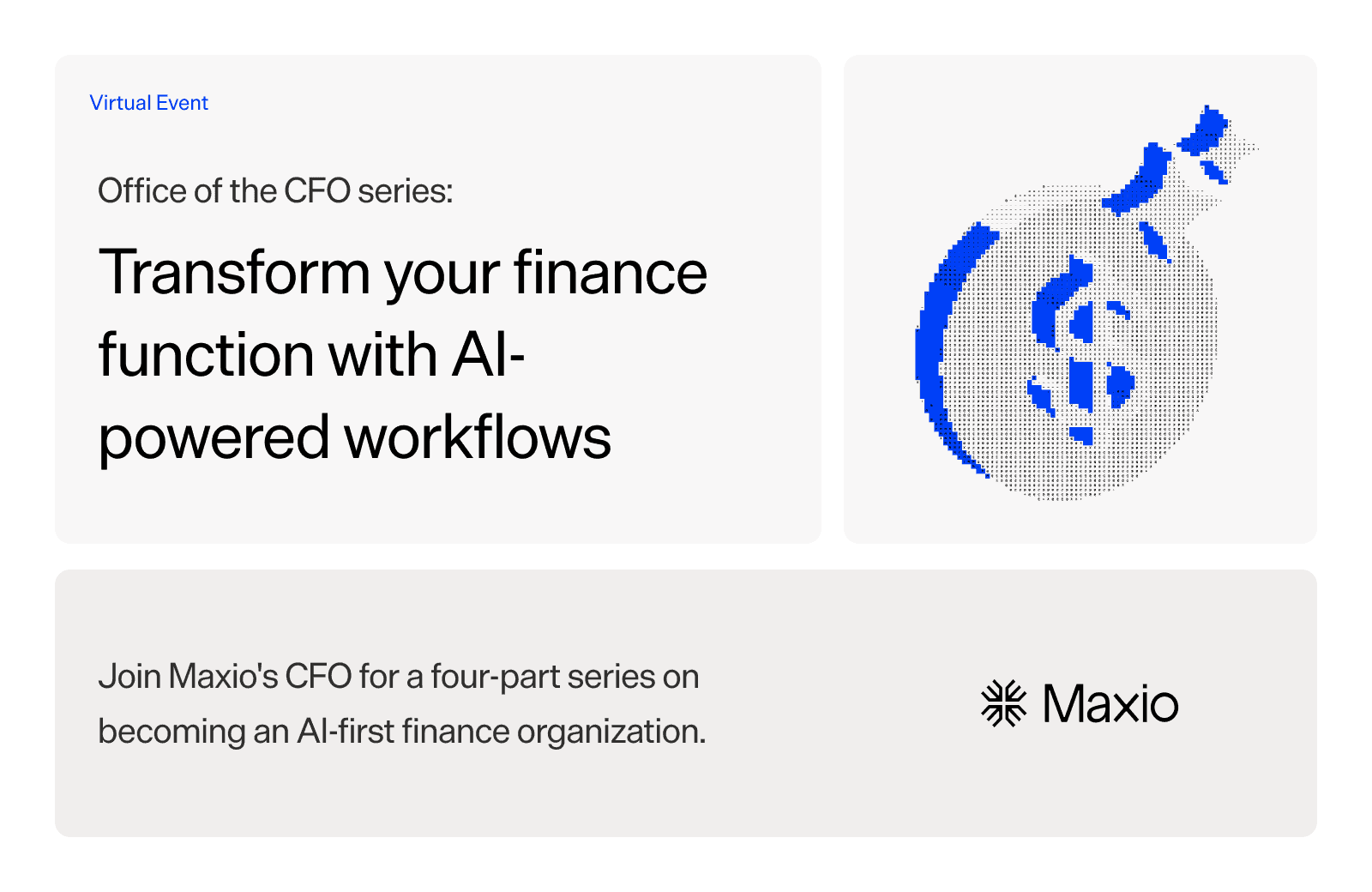 Virtual Event

Office of the CFO series:

Transform your finance function with AI-powered workflows

Join Maxio's CFO for a four-part series on becoming an AI-first finance organization.

Maxio